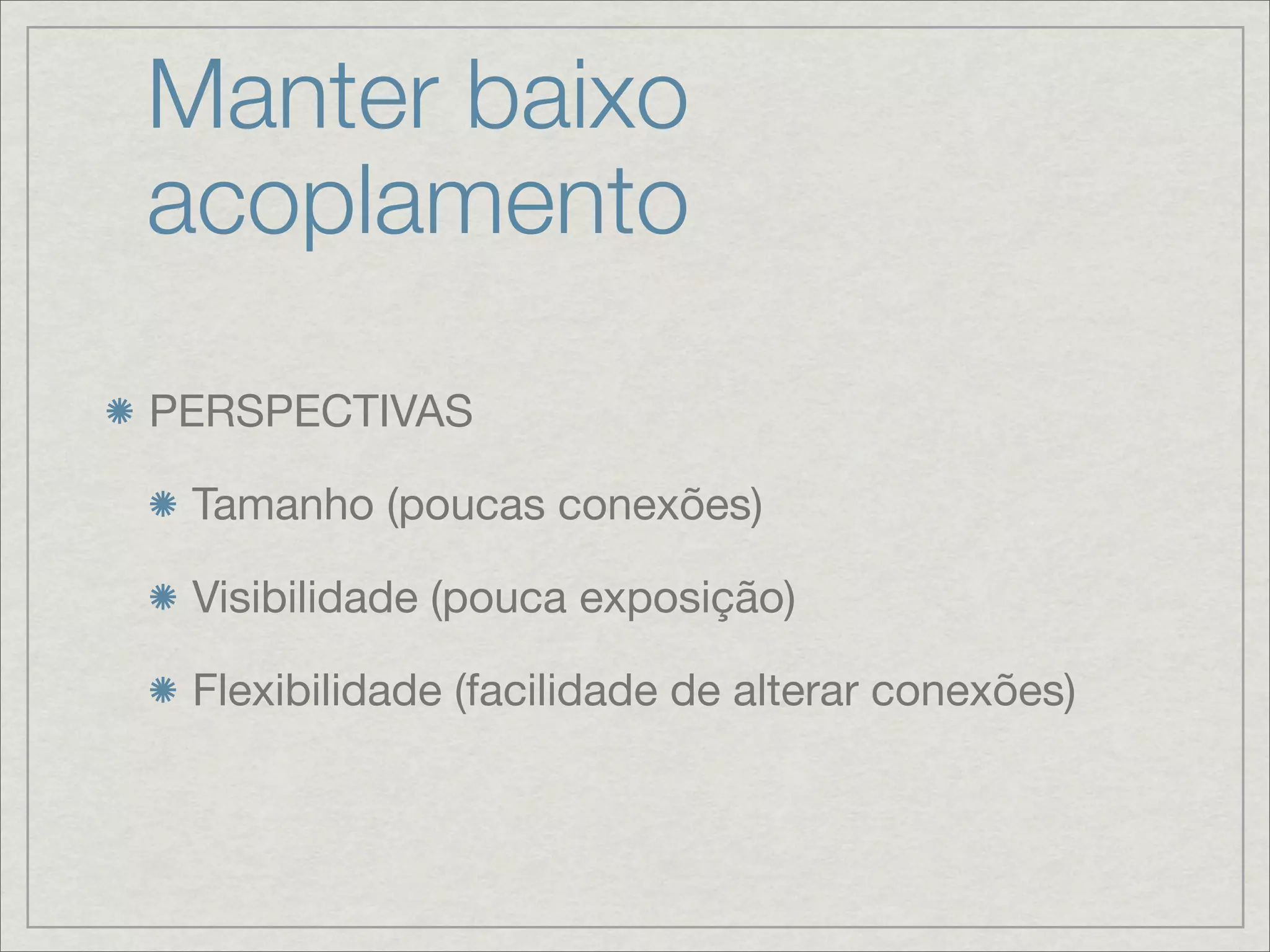 Manter baixo acoplamento

PERSPECTIVAS

Tamanho (poucas conexões)

Visibilidade (pouca exposição)

Flexibilidade (facilidade de alterar conexões)